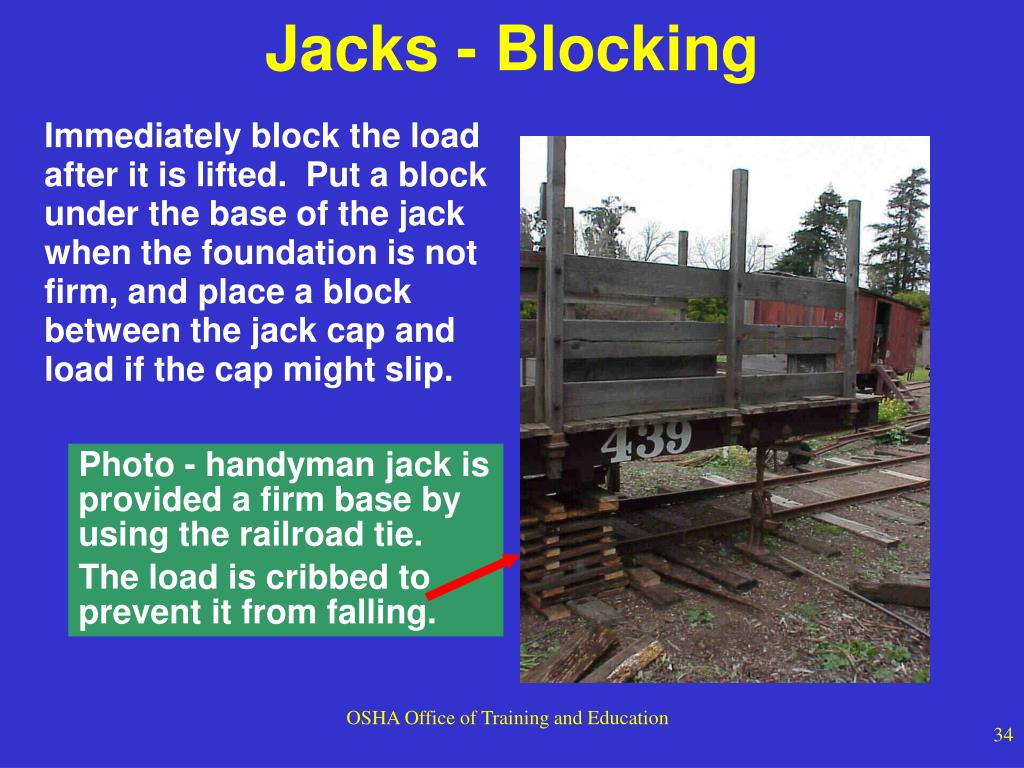 Jacks - Blocking

Immediately block the load after it is lifted. Put a block under the base of the jack when the foundation is not firm, and place a block between the jack cap and load if the cap might slip.

Photo - handyman jack is provided a firm base by using the railroad tie.

The load is cribbed to prevent it from falling.

439

OSHA Office of Training and Education

34